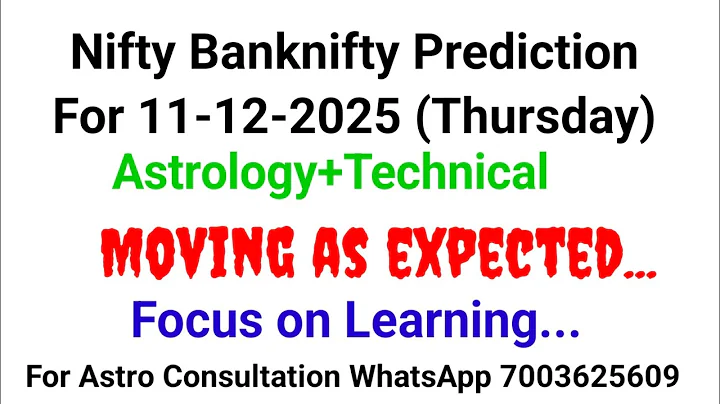 Nifty Banknifty Prediction
For 11-12-2025 (Thursday)

Astrology+Technical

MOVING AS EXPECTED...

Focus on Learning...

For Astro Consultation WhatsApp 7003625609